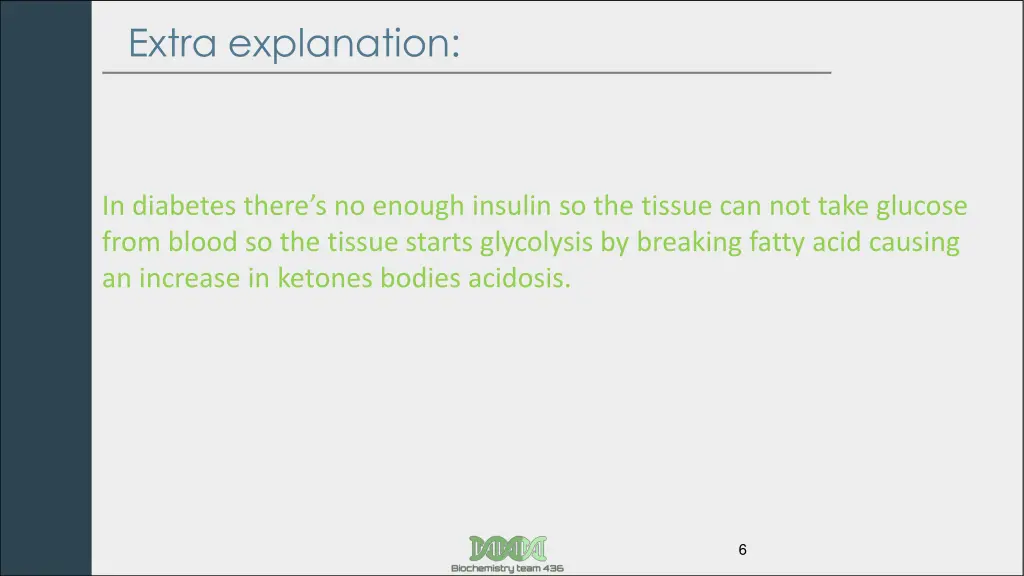 Extra explanation:

In diabetes there's no enough insulin so the tissue can not take glucose from blood so the tissue starts glycolysis by breaking fatty acid causing an increase in ketones bodies acidosis.

Biochemistry team 436

6